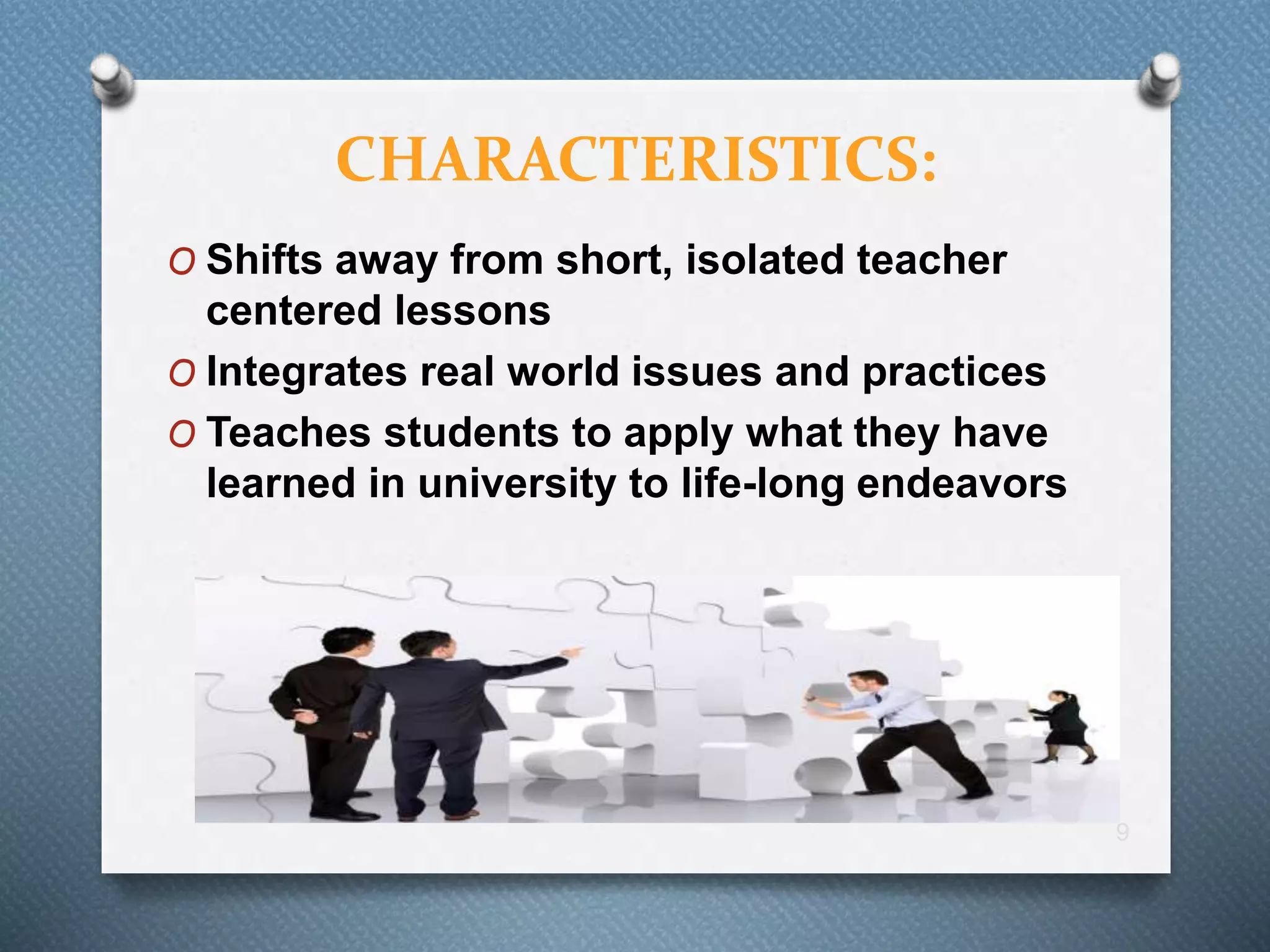 CHARACTERISTICS:

O Shifts away from short, isolated teacher centered lessons

O Integrates real world issues and practices

O Teaches students to apply what they have learned in university to life-long endeavors

9